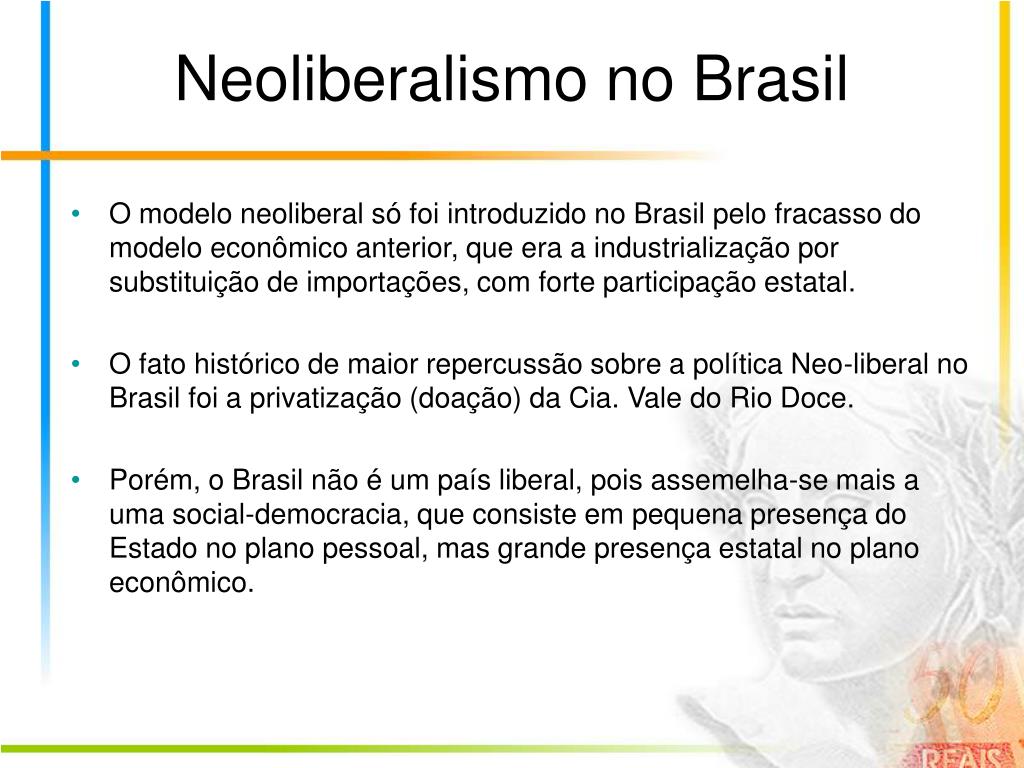 Neoliberalismo no Brasil

• O modelo neoliberal só foi introduzido no Brasil pelo fracasso do modelo econômico anterior, que era a industrialização por substituição de importações, com forte participação estatal.

• O fato histórico de maior repercussão sobre a política Neo-liberal no Brasil foi a privatização (doação) da Cia. Vale do Rio Doce.

• Porém, o Brasil não é um país liberal, pois assemelha-se mais a uma social-democracia, que consiste em pequena presença do Estado no plano pessoal, mas grande presença estatal no plano econômico.

50

REAIS